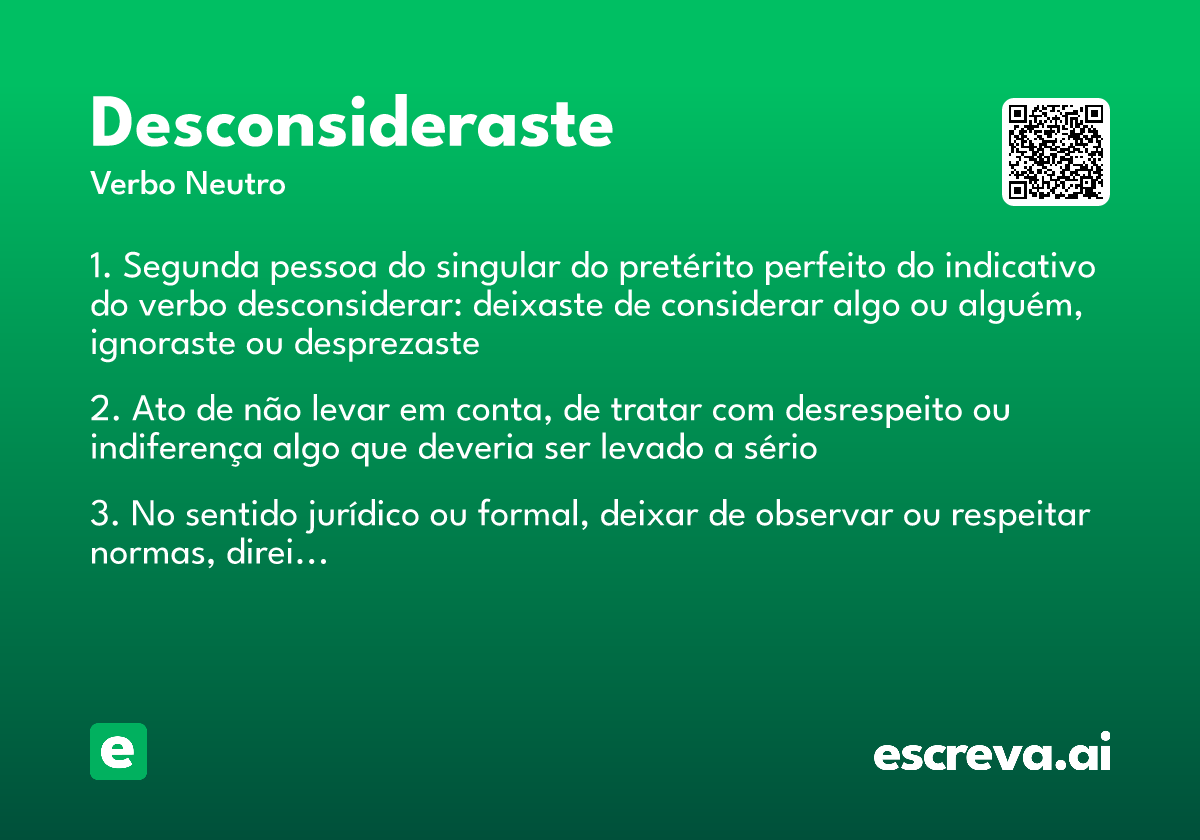 Desconsideraste
Verbo Neutro

1. Segunda pessoa do singular do pretérito perfeito do indicativo do verbo desconsiderar: deixaste de considerar algo ou alguém, ignoraste ou desprezaste

2. Ato de não levar em conta, de tratar com desrespeito ou indiferença algo que deveria ser levado a sério

3. No sentido jurídico ou formal, deixar de observar ou respeitar normas, direi...

e

escreva.ai